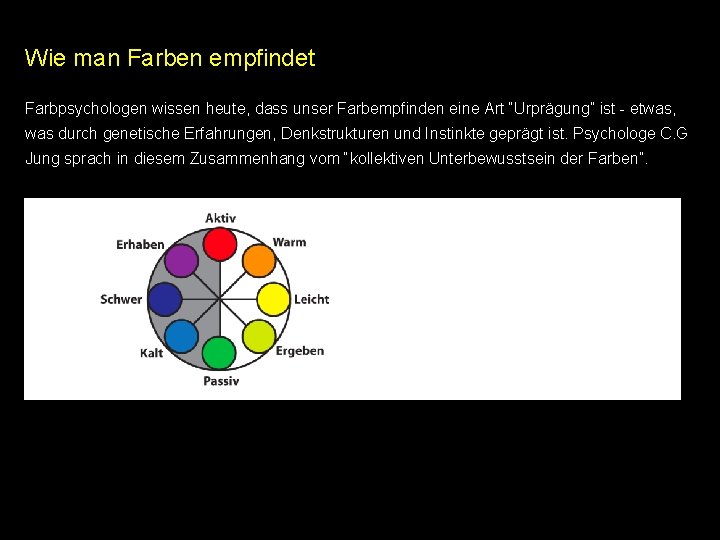 Wie man Farben empfindet

Farbpsychologen wissen heute, dass unser Farbempfinden eine Art "Urprägung" ist - etwas, was durch genetische Erfahrungen, Denkstrukturen und Instinkte geprägt ist. Psychologe C.G Jung sprach in diesem Zusammenhang vom "kollektiven Unterbewusstsein der Farben".

Aktiv
Warm
Leicht
Ergeben
Passiv
Kalt
Schwer
Erhaben